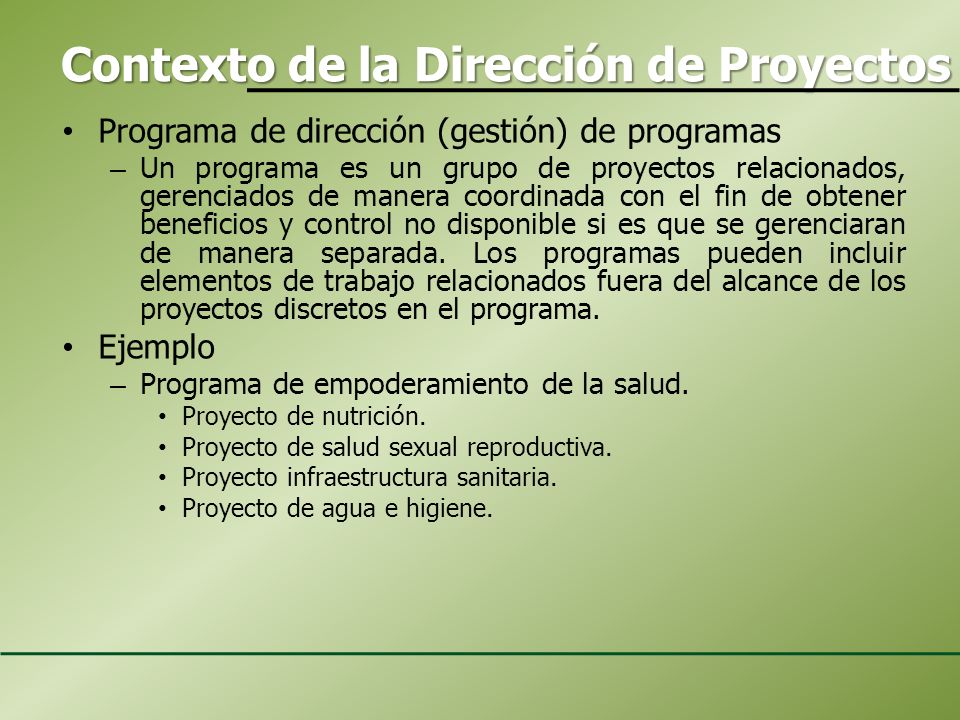 Contexto de la Dirección de Proyectos

• Programa de dirección (gestión) de programas
  – Un programa es un grupo de proyectos relacionados, gerenciados de manera coordinada con el fin de obtener beneficios y control no disponible si es que se gerenciaran de manera separada. Los programas pueden incluir elementos de trabajo relacionados fuera del alcance de los proyectos discretos en el programa.
• Ejemplo
  – Programa de empoderamiento de la salud.
    • Proyecto de nutrición.
    • Proyecto de salud sexual reproductiva.
    • Proyecto infraestructura sanitaria.
    • Proyecto de agua e higiene.